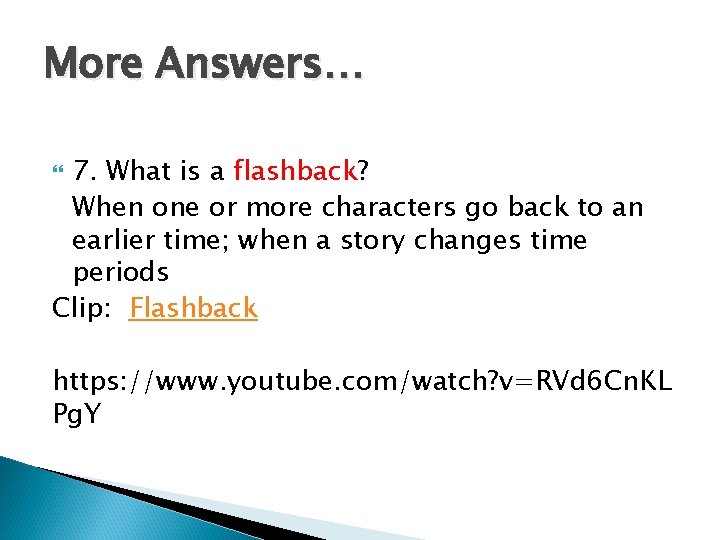 More Answers…

7. What is a flashback?
When one or more characters go back to an earlier time; when a story changes time periods
Clip: Flashback

https://www.youtube.com/watch?v=RVd6CnKLPgY